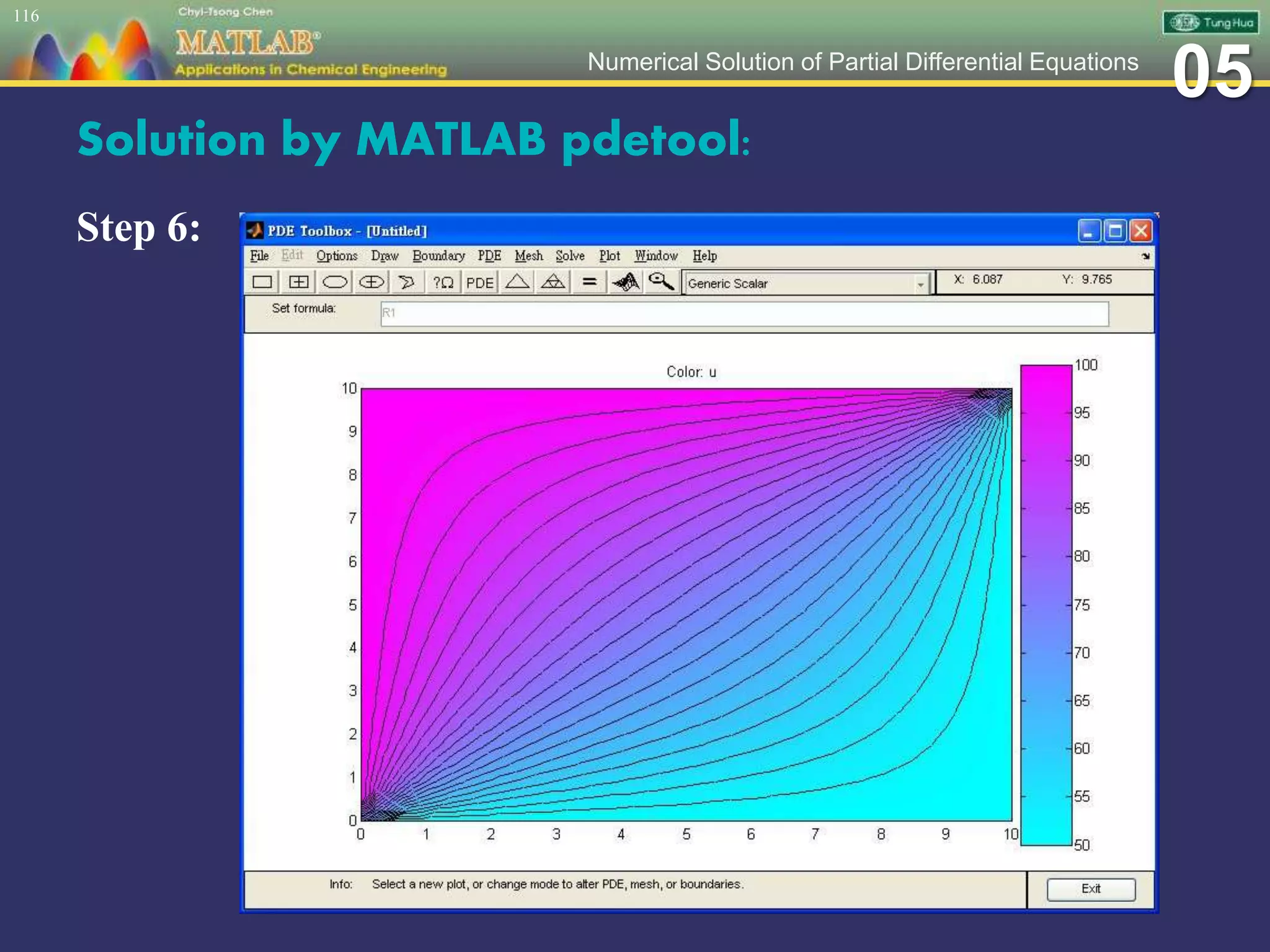 116

Chyi-Tsong Chen

MATLAB®

Applications in Chemical Engineering

Numerical Solution of Partial Differential Equations

Tung Hua

05

Solution by MATLAB pdetool:

Step 6:

PDE Toolbox - [Untitled]

File Edit Options Draw Boundary PDE Mesh Solve Plot Window Help

?Ω PDE = Generic Scalar X: 6.087 Y: 9.765

Set formula: R1

Color: u

10
9
8
7
6
5
4
3
2
1
0

0 1 2 3 4 5 6 7 8 9 10

100
95
90
85
80
75
70
65
60
55
50

Info: Select a new plot, or change mode to alter PDE, mesh, or boundaries.

Exit